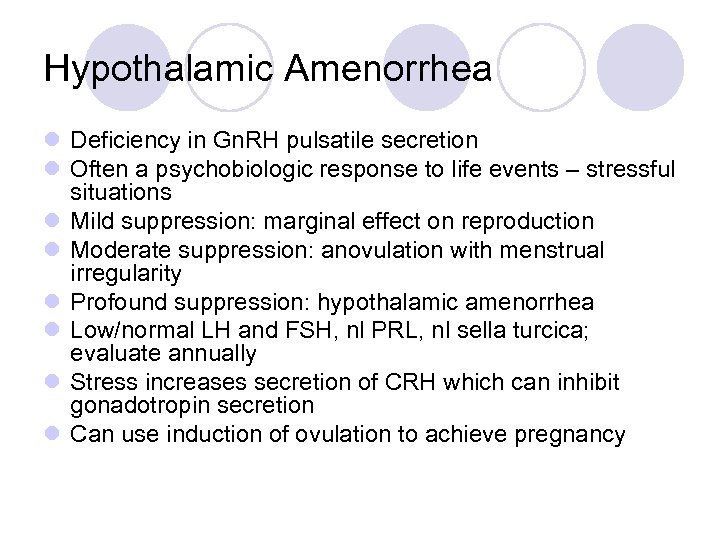 Hypothalamic Amenorrhea

- Deficiency in GnRH pulsatile secretion
- Often a psychobiologic response to life events – stressful situations
- Mild suppression: marginal effect on reproduction
- Moderate suppression: anovulation with menstrual irregularity
- Profound suppression: hypothalamic amenorrhea
- Low/normal LH and FSH, nl PRL, nl sella turcica; evaluate annually
- Stress increases secretion of CRH which can inhibit gonadotropin secretion
- Can use induction of ovulation to achieve pregnancy